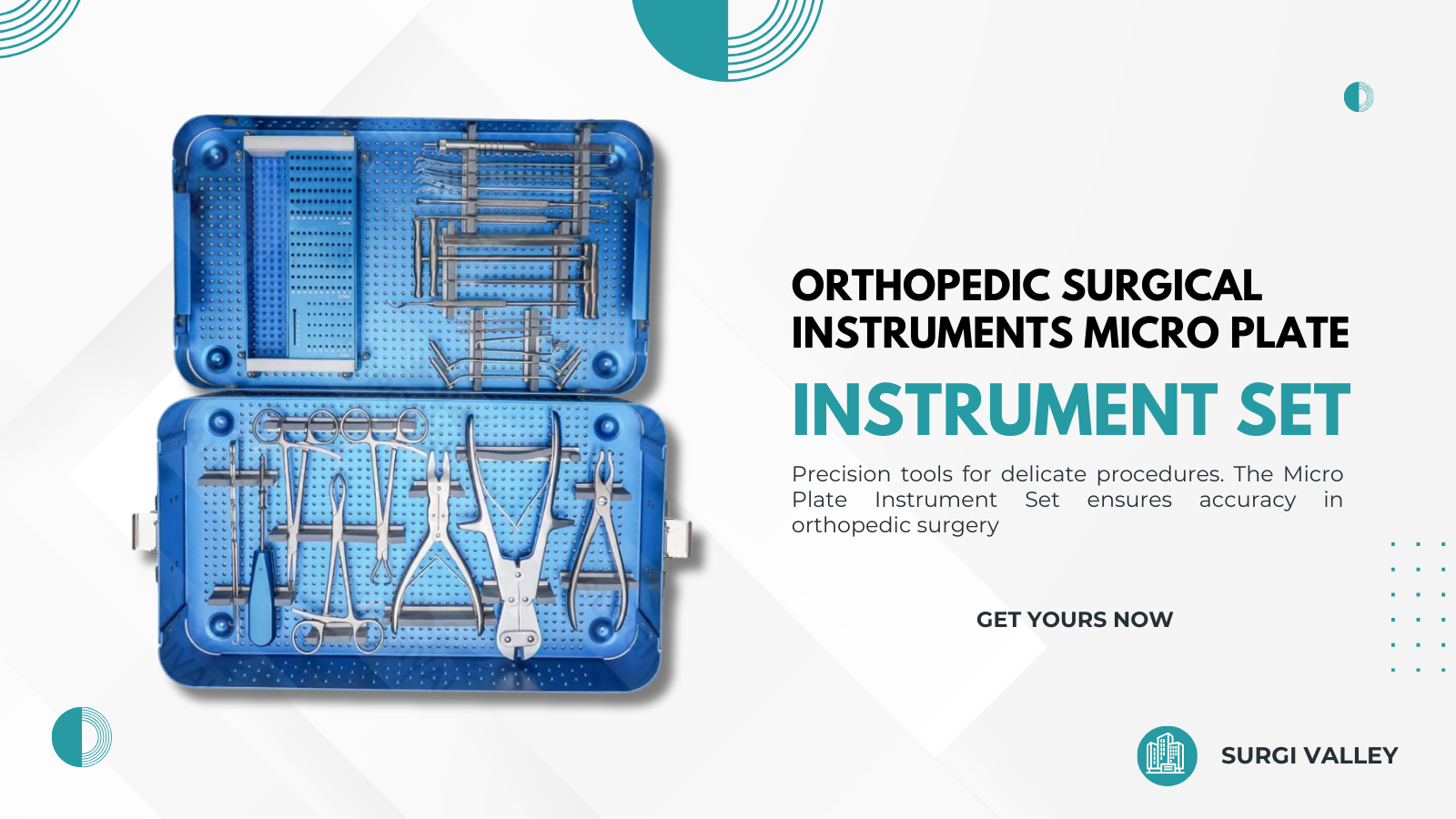 ORTHOPEDIC SURGICAL INSTRUMENTS MICRO PLATE

INSTRUMENT SET

Precision tools for delicate procedures. The Micro Plate Instrument Set ensures accuracy in orthopedic surgery

GET YOURS NOW

SURGI VALLEY